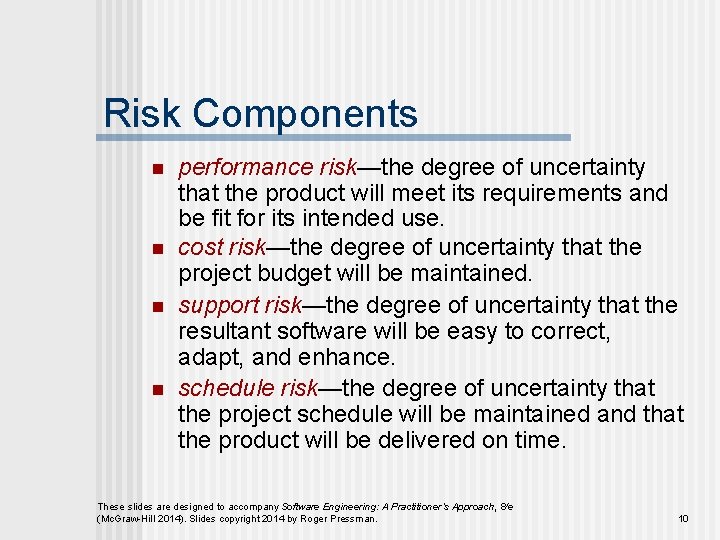 Risk Components

- performance risk—the degree of uncertainty that the product will meet its requirements and be fit for its intended use.
- cost risk—the degree of uncertainty that the project budget will be maintained.
- support risk—the degree of uncertainty that the resultant software will be easy to correct, adapt, and enhance.
- schedule risk—the degree of uncertainty that the project schedule will be maintained and that the product will be delivered on time.

These slides are designed to accompany Software Engineering: A Practitioner's Approach, 8/e (McGraw-Hill 2014). Slides copyright 2014 by Roger Pressman.

10